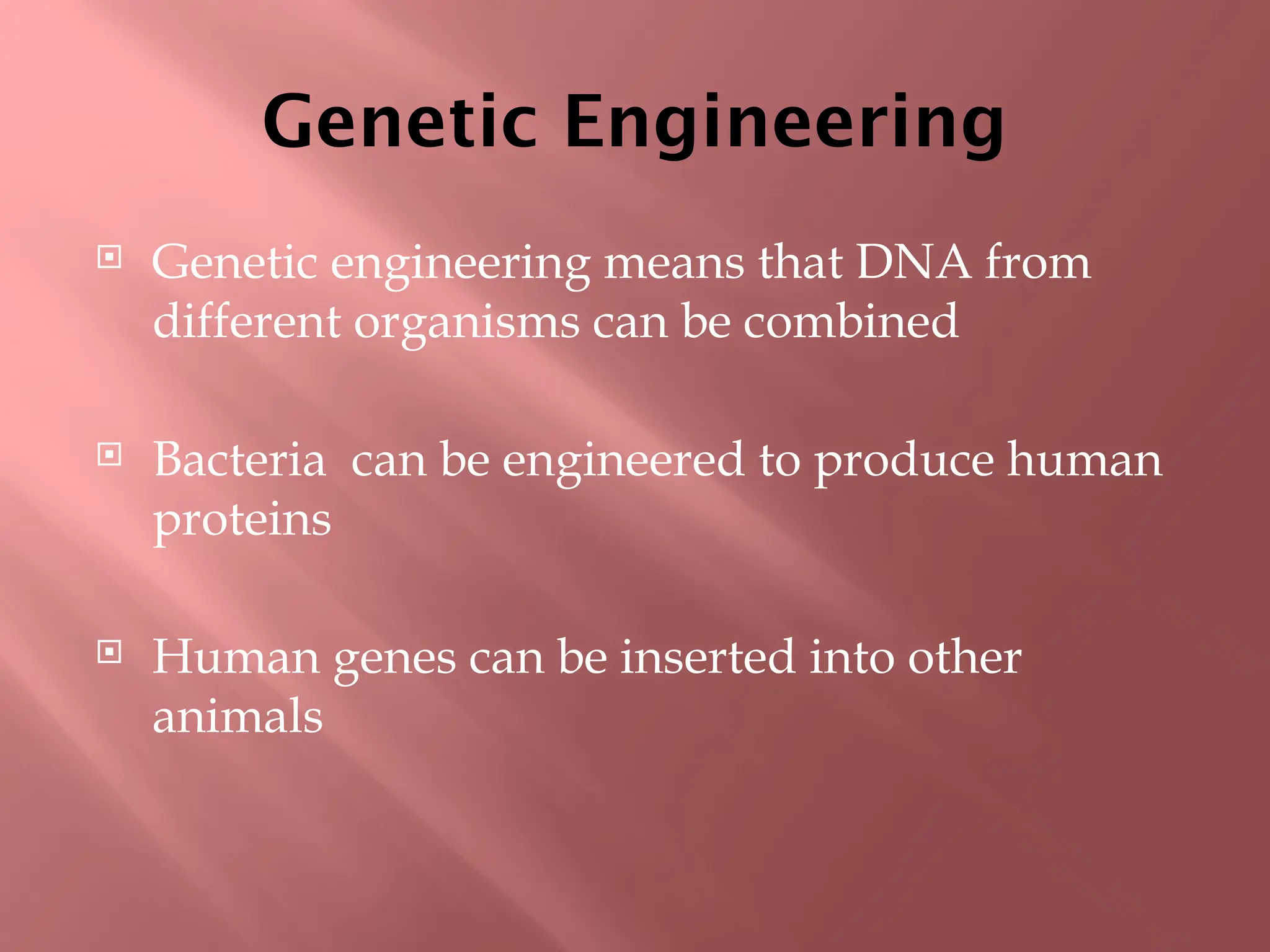 Genetic Engineering

Genetic engineering means that DNA from different organisms can be combined

Bacteria  can be engineered to produce human proteins

Human genes can be inserted into other animals